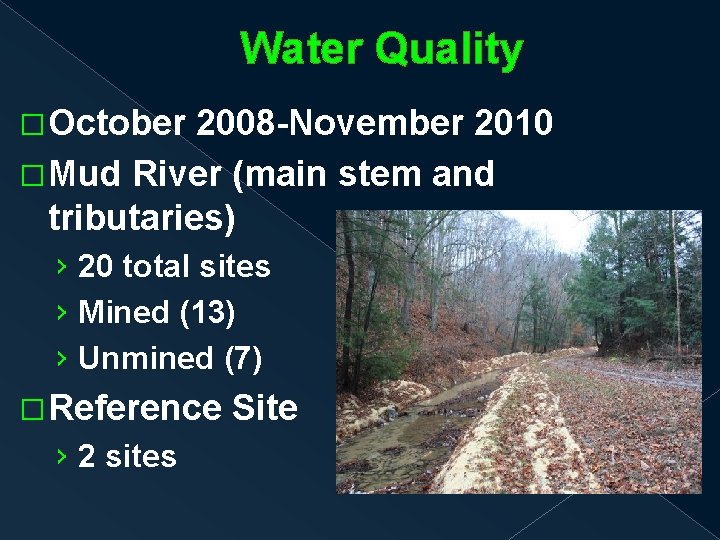 Water Quality

□ October 2008-November 2010

□ Mud River (main stem and tributaries)

› 20 total sites

› Mined (13)

› Unmined (7)

□ Reference Site

› 2 sites